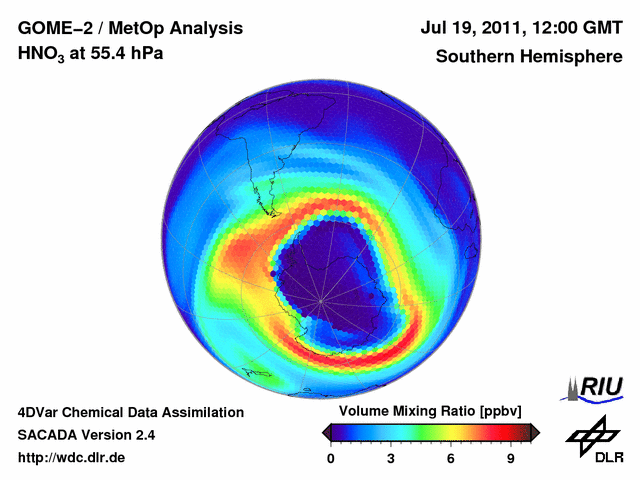 GOME–2 / MetOp Analysis
$HNO_3$ at 55.4 hPa

Jul 19, 2011, 12:00 GMT
Southern Hemisphere

4DVar Chemical Data Assimilation
SACADA Version 2.4
http://wdc.dlr.de

Volume Mixing Ratio [ppbv]
0 3 6 9

RIU

DLR